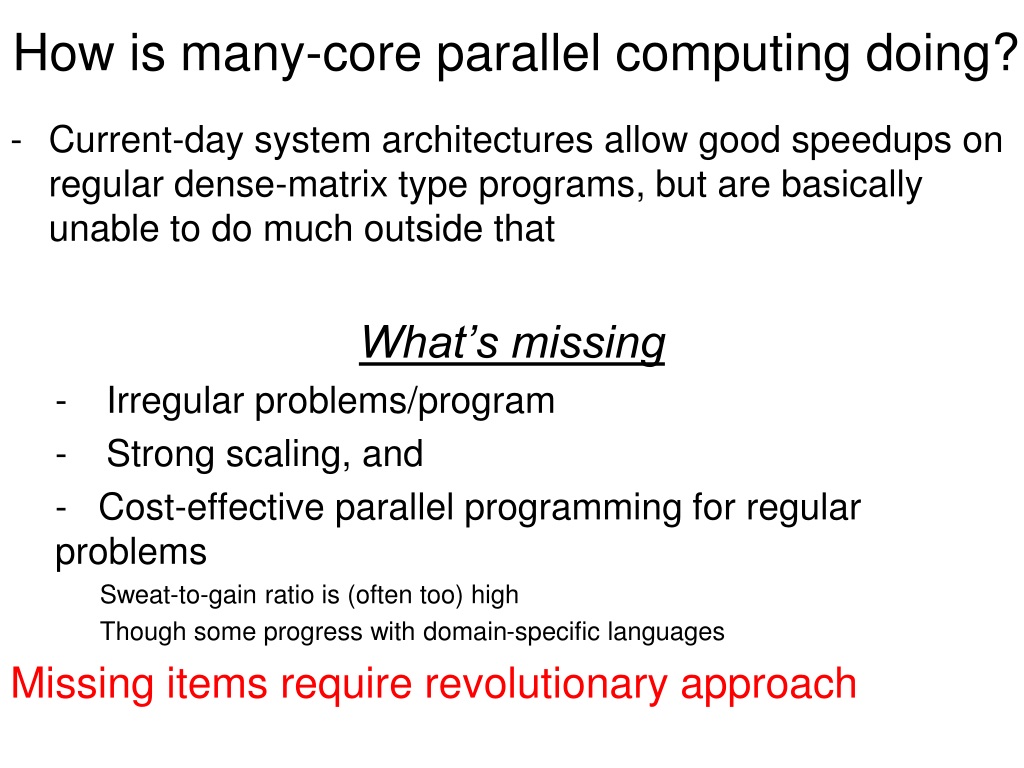 How is many-core parallel computing doing?

- Current-day system architectures allow good speedups on regular dense-matrix type programs, but are basically unable to do much outside that

What's missing

- Irregular problems/program
- Strong scaling, and
- Cost-effective parallel programming for regular problems

Sweat-to-gain ratio is (often too) high

Though some progress with domain-specific languages

Missing items require revolutionary approach